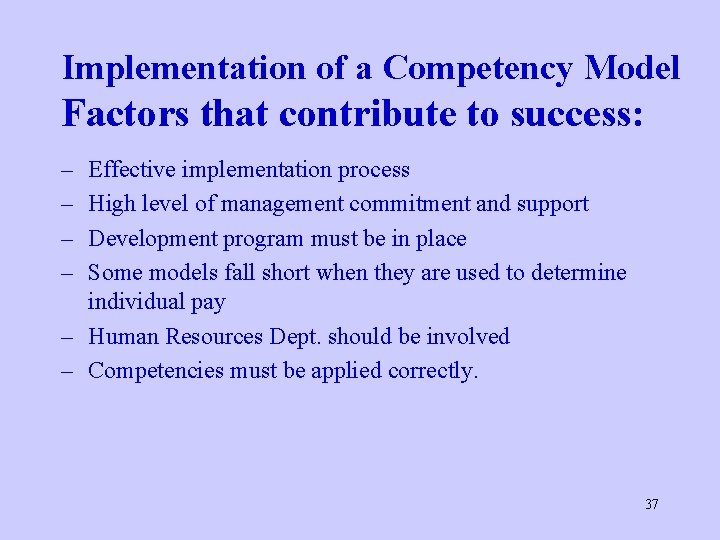 Implementation of a Competency Model
Factors that contribute to success:

– Effective implementation process
– High level of management commitment and support
– Development program must be in place
– Some models fall short when they are used to determine individual pay
– Human Resources Dept. should be involved
– Competencies must be applied correctly.

37